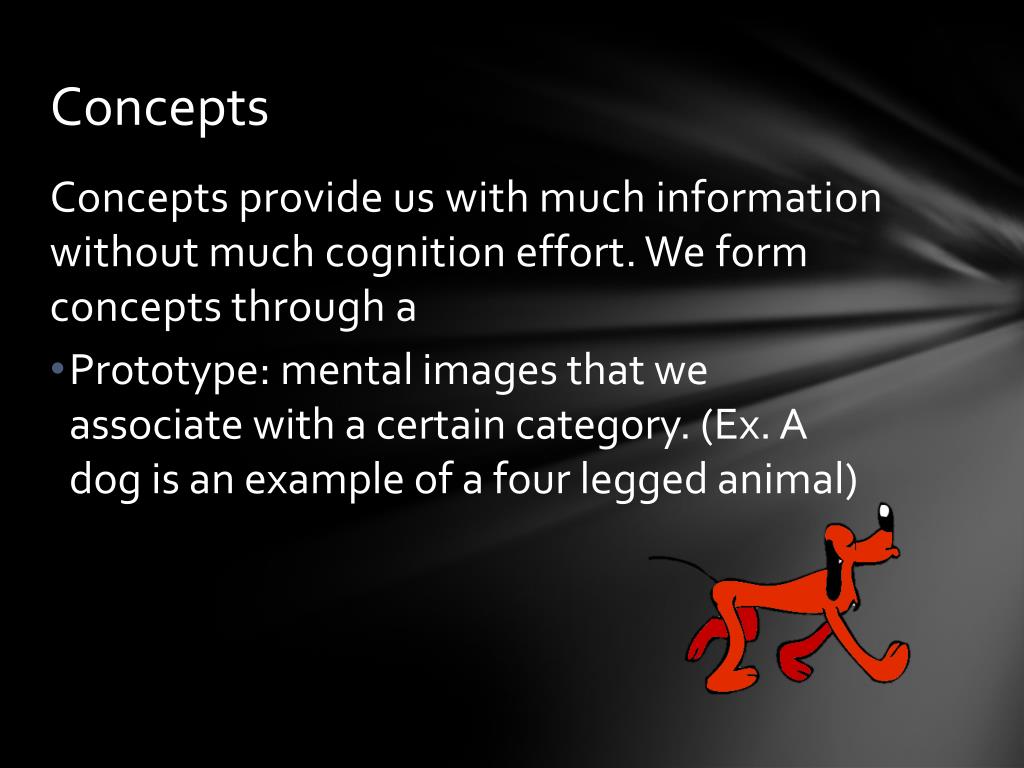 Concepts

Concepts provide us with much information without much cognition effort. We form concepts through a

• Prototype: mental images that we associate with a certain category. (Ex. A dog is an example of a four legged animal)